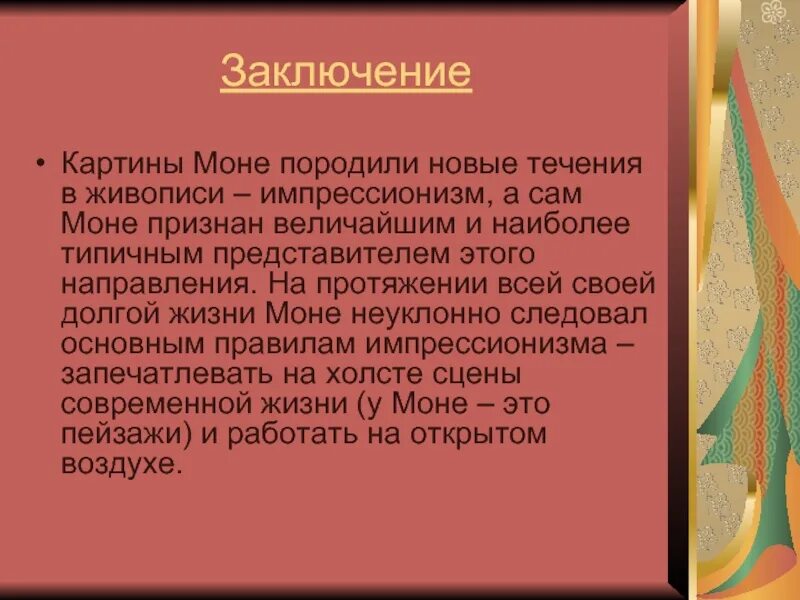 Заключение

• Картины Моне породили новые течения в живописи – импрессионизм, а сам Моне признан величайшим и наиболее типичным представителем этого направления. На протяжении всей своей долгой жизни Моне неуклонно следовал основным правилам импрессионизма – запечатлевать на холсте сцены современной жизни (у Моне – это пейзажи) и работать на открытом воздухе.